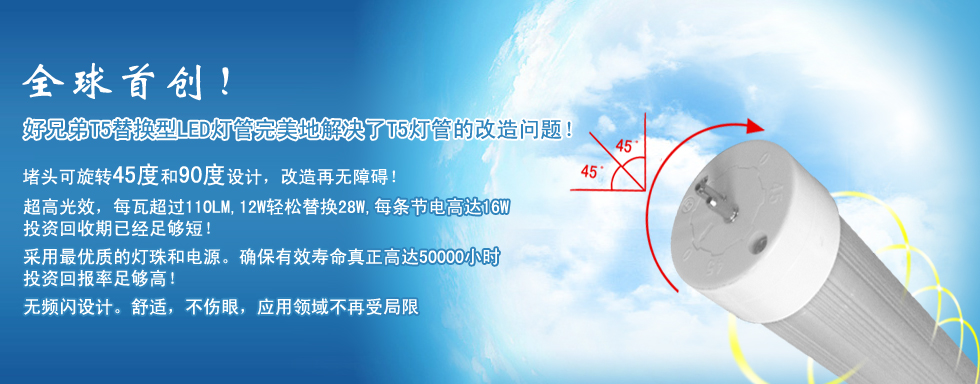 全球首创！

好兄弟T5替换型LED灯管完美地解决了T5灯管的改造问题！

堵头可旋转45度和90度设计，改造再无障碍！

超高光效，每瓦超过110LM，12W轻松替换28W，每条节电高达16W 投资回收期已经足够短！

采用最优质的灯珠和电源。确保有效寿命真正高达50000小时 投资回报率足够高！

无频闪设计。舒适，不伤眼，应用领域不再受局限

45°

45°